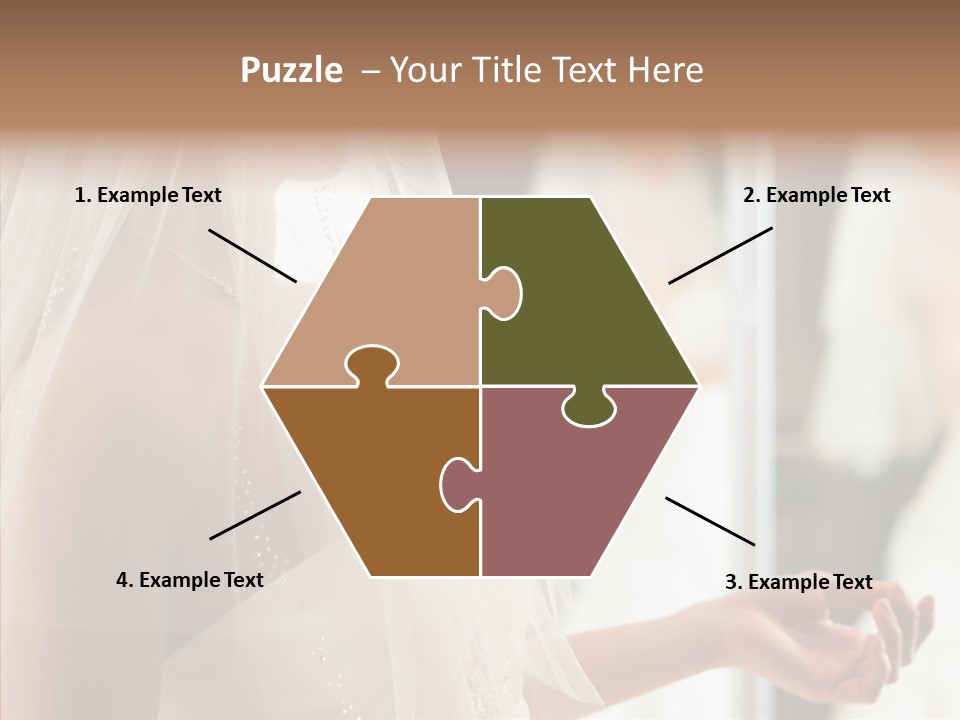 Puzzle – Your Title Text Here

1. Example Text

2. Example Text

4. Example Text

3. Example Text